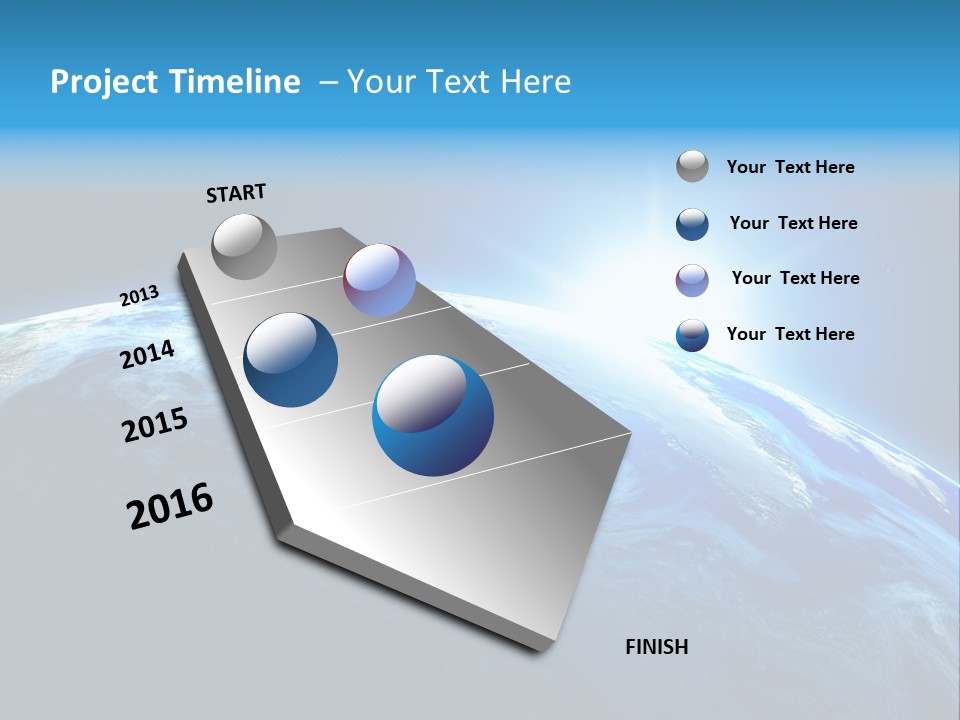 Project Timeline – Your Text Here

START

2013

2014

2015

2016

FINISH

Your Text Here

Your Text Here

Your Text Here

Your Text Here